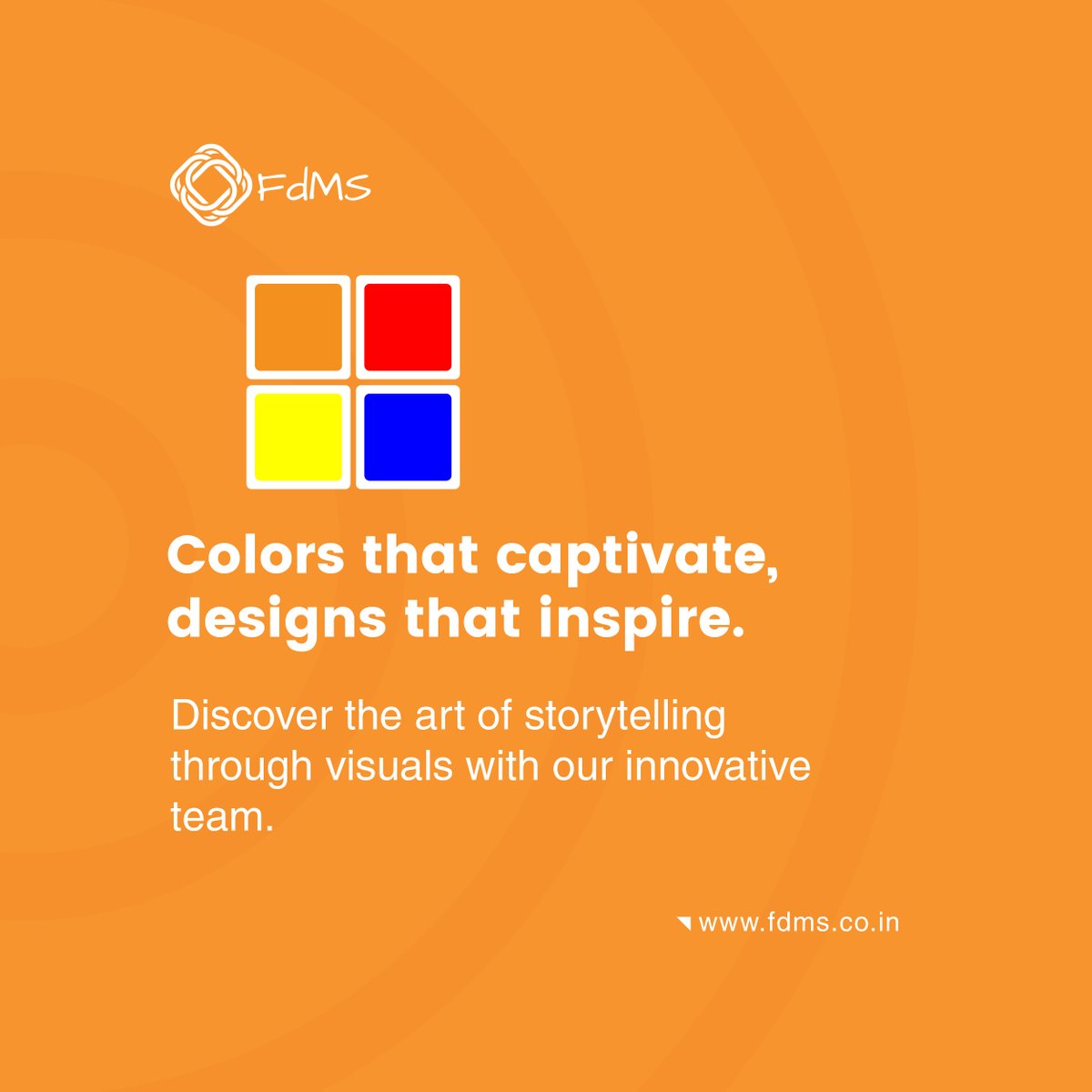 FdMS

Colors that captivate, designs that inspire.

Discover the art of storytelling through visuals with our innovative team.

www.fdms.co.in